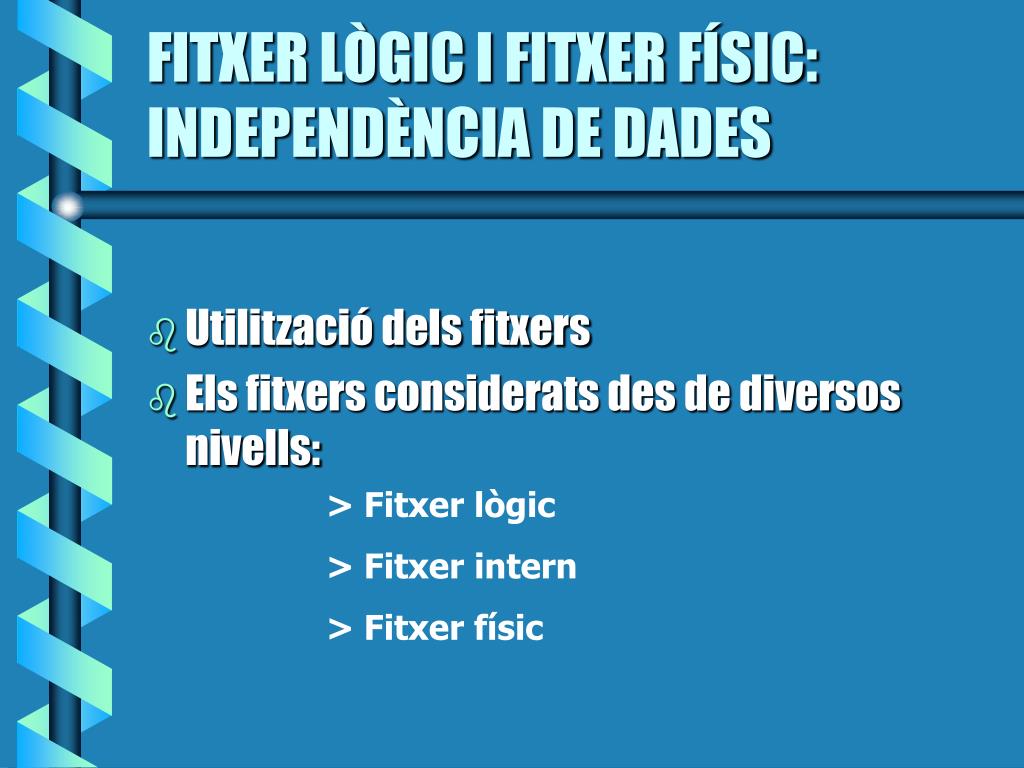 FITXER LÒGIC I FITXER FÍSIC: INDEPENDÈNCIA DE DADES

Utilització dels fitxers

Els fitxers considerats des de diversos nivells:

> Fitxer lògic

> Fitxer intern

> Fitxer físic